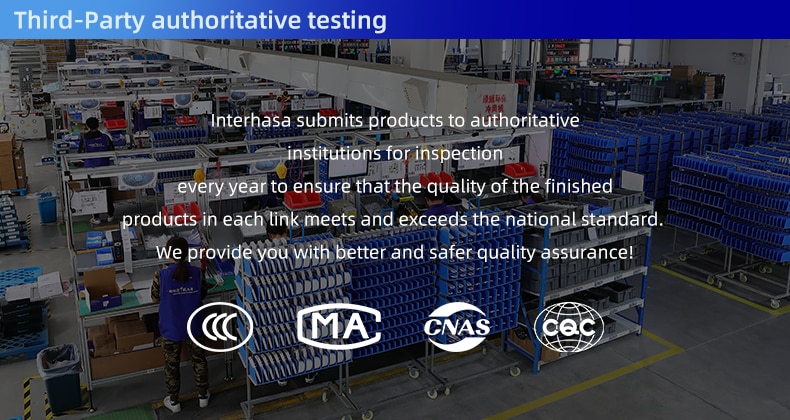 Third-Party authoritative testing

Interhasa submits products to authoritative institutions for inspection every year to ensure that the quality of the finished products in each link meets and exceeds the national standard. We provide you with better and safer quality assurance!

CCC MA CNAS CQC